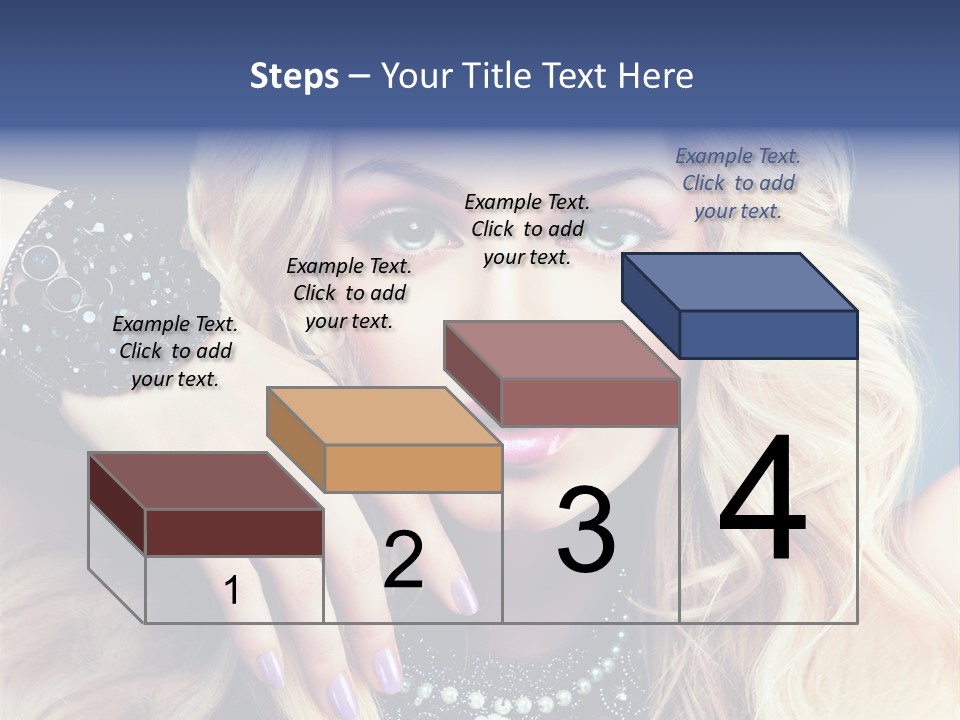 Steps – Your Title Text Here

Example Text. Click to add your text.

Example Text. Click to add your text.

Example Text. Click to add your text.

Example Text. Click to add your text.

1

2

3

4